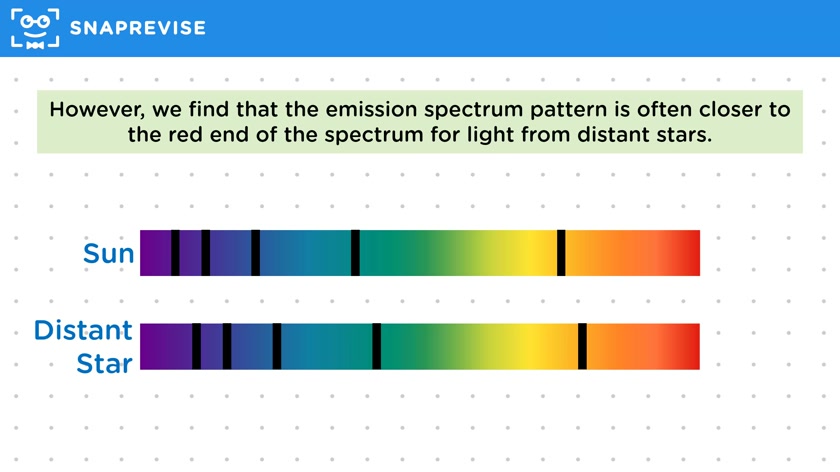 SNAPREVISE

However, we find that the emission spectrum pattern is often closer to the red end of the spectrum for light from distant stars.

Sun

Distant Star